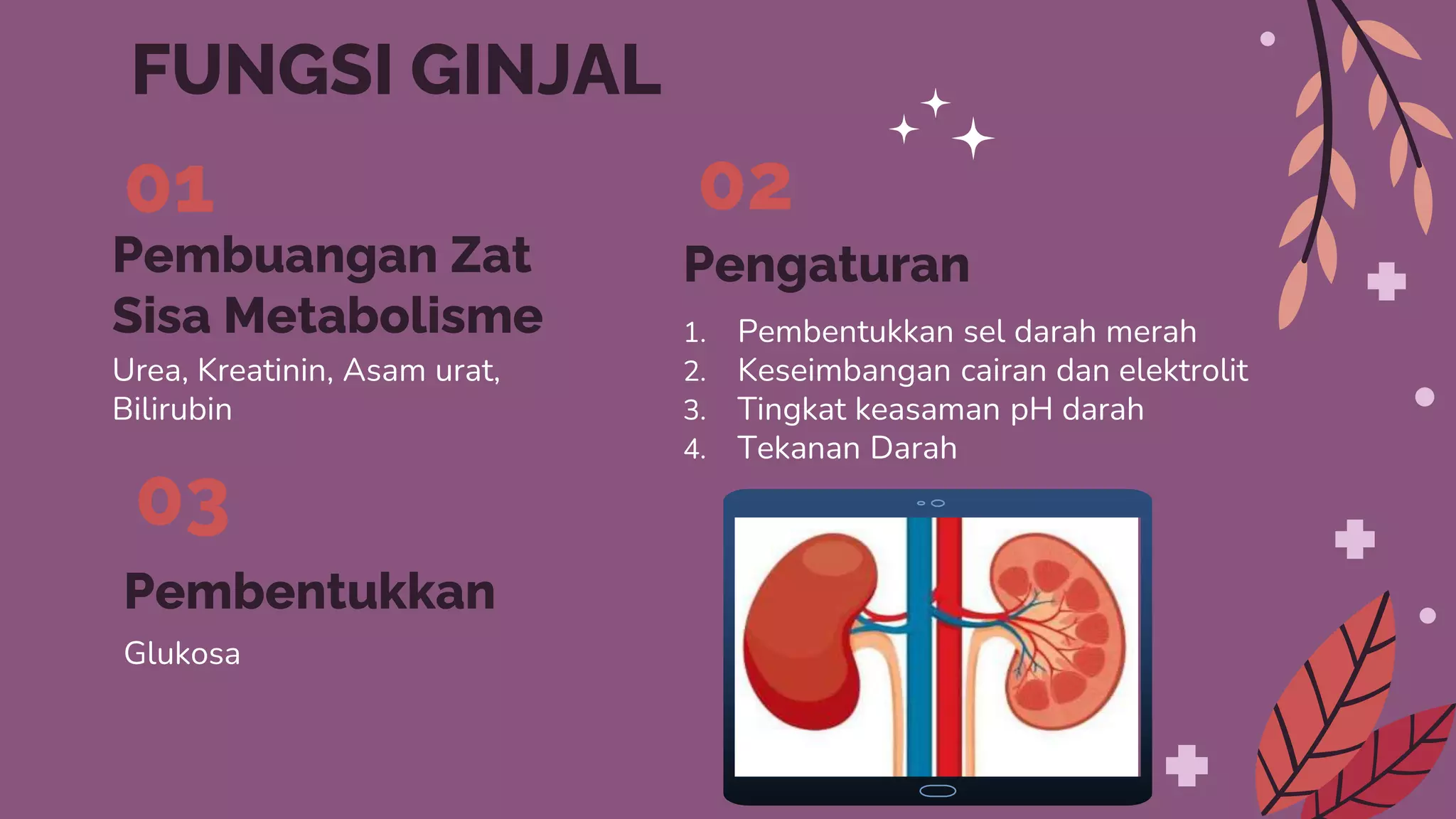 FUNGSI GINJAL

01

Pembuangan Zat Sisa Metabolisme

Urea, Kreatinin, Asam urat, Bilirubin

02

Pengaturan

1. Pembentukkan sel darah merah
2. Keseimbangan cairan dan elektrolit
3. Tingkat keasaman pH darah
4. Tekanan Darah

03

Pembentukkan

Glukosa